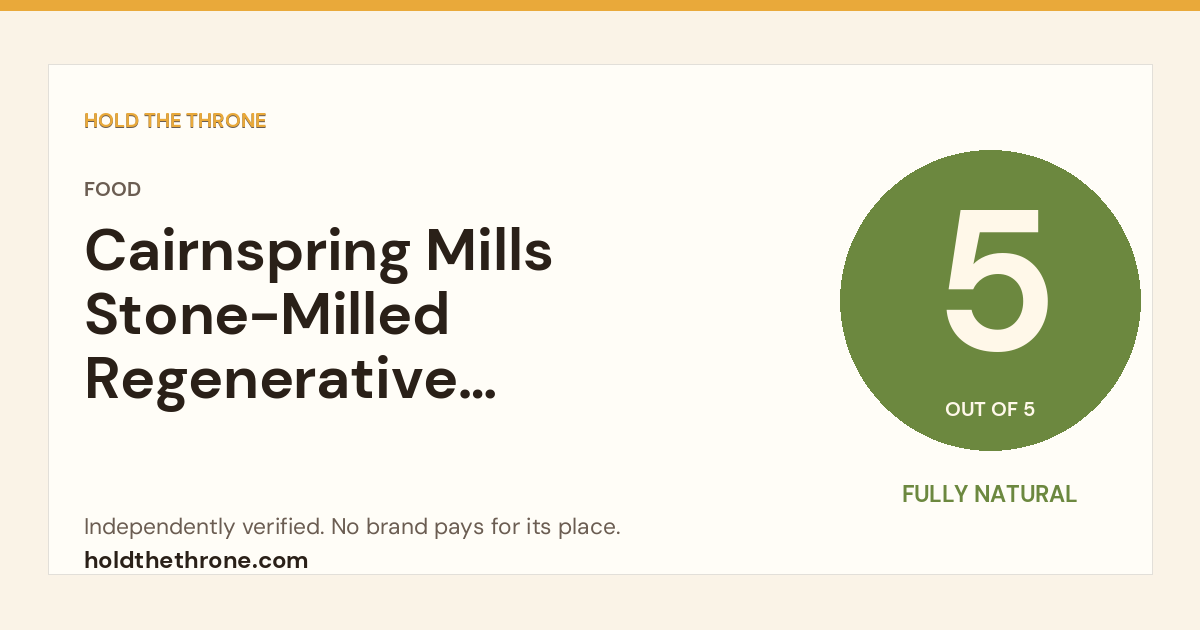 HOLD THE THRONE

FOOD

Cairnspring Mills Stone-Milled Regenerative...

5

OUT OF 5

FULLY NATURAL

Independently verified. No brand pays for its place.

holdthethrone.com